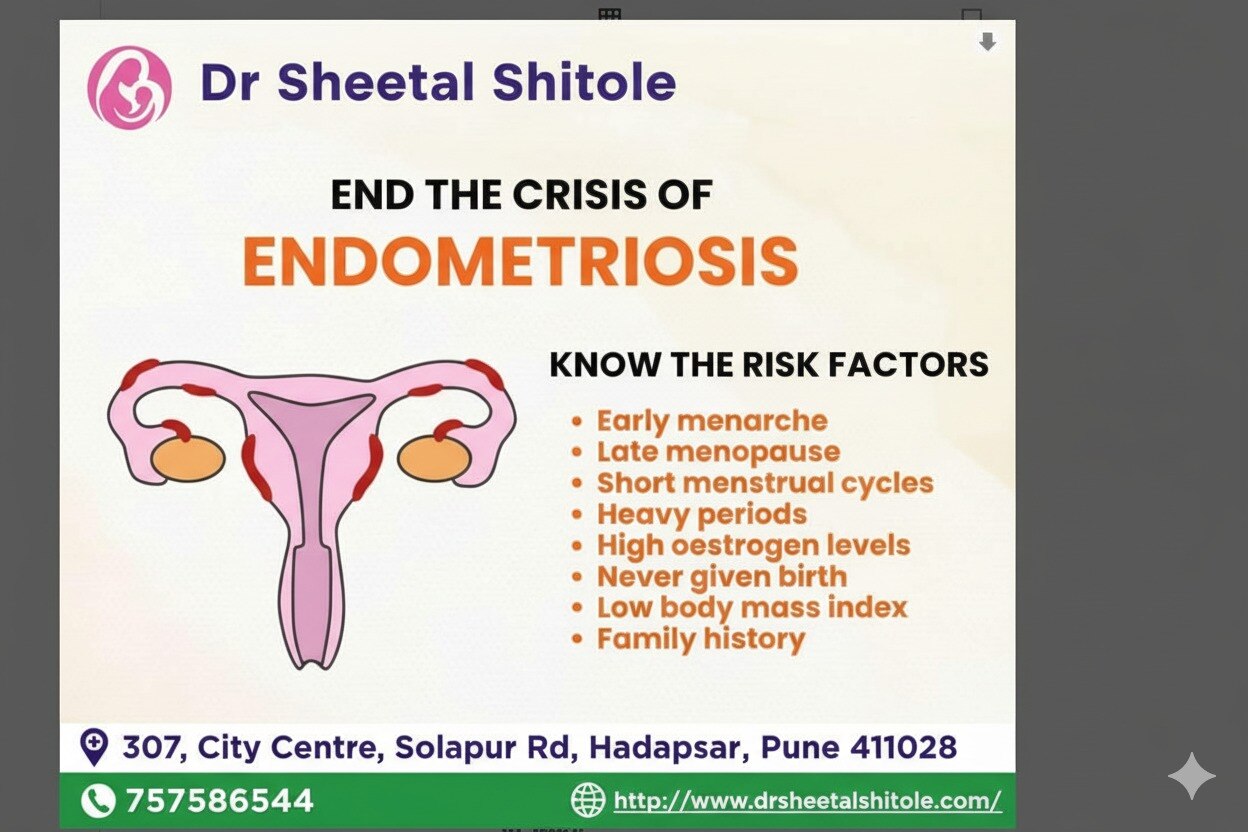 Dr Sheetal Shitole

END THE CRISIS OF
ENDOMETRIOSIS

KNOW THE RISK FACTORS

• Early menarche
• Late menopause
• Short menstrual cycles
• Heavy periods
• High oestrogen levels
• Never given birth
• Low body mass index
• Family history

307, City Centre, Solapur Rd, Hadapsar, Pune 411028

757586544

http://www.drsheetalshitole.com/